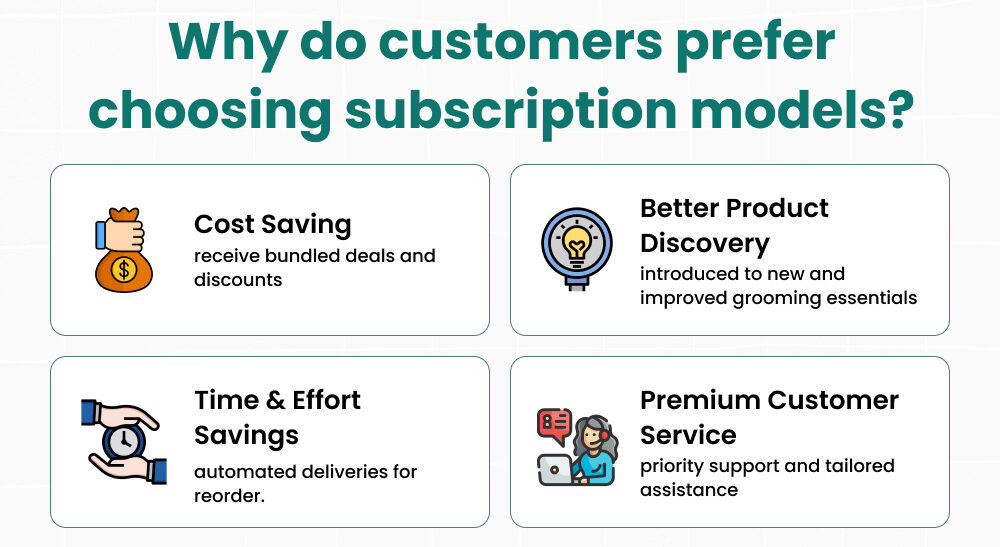 Why do customers prefer choosing subscription models?

Cost Saving
receive bundled deals and discounts

Better Product Discovery
introduced to new and improved grooming essentials

Time & Effort Savings
automated deliveries for reorder.

Premium Customer Service
priority support and tailored assistance